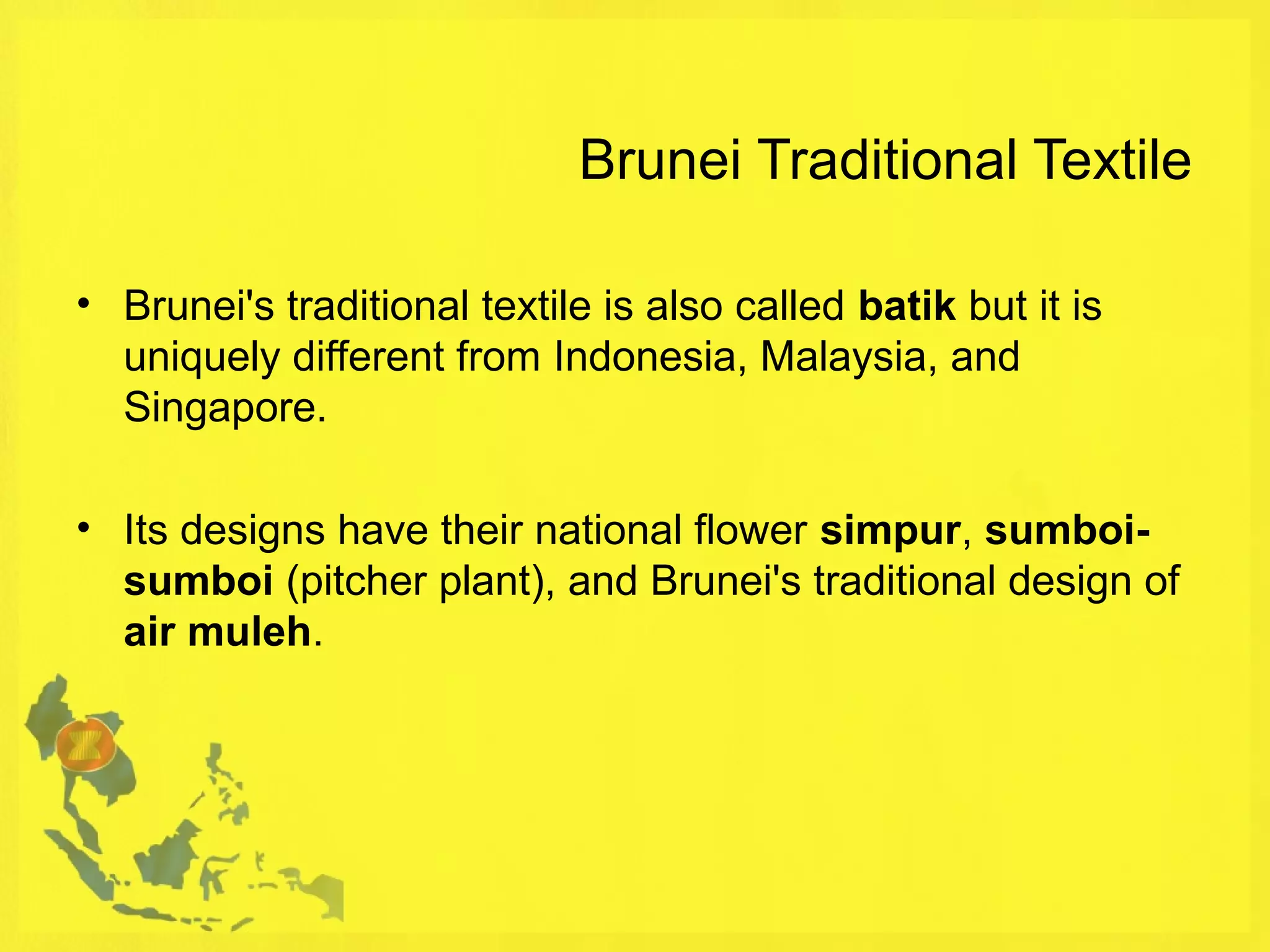 Brunei Traditional Textile

• Brunei's traditional textile is also called batik but it is uniquely different from Indonesia, Malaysia, and Singapore.

• Its designs have their national flower simpur, sumboi-sumboi (pitcher plant), and Brunei's traditional design of air muleh.